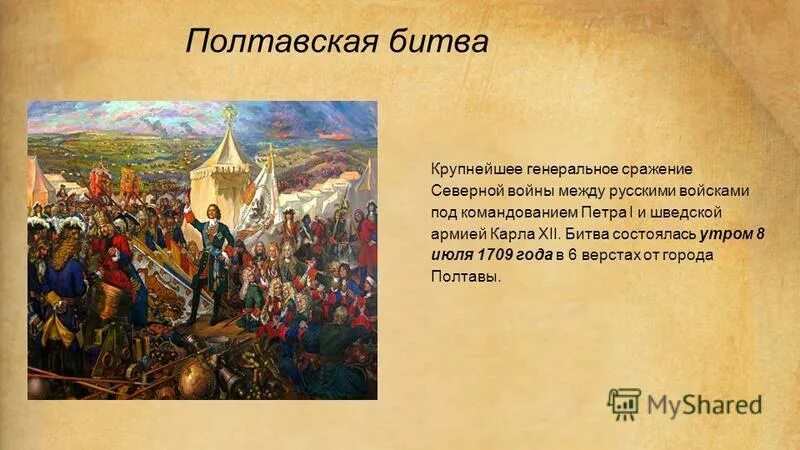 Полтавская битва

Крупнейшее генеральное сражение Северной войны между русскими войсками под командованием Петра I и шведской армией Карла XII. Битва состоялась утром 8 июля 1709 года в 6 верстах от города Полтавы.

MyShared